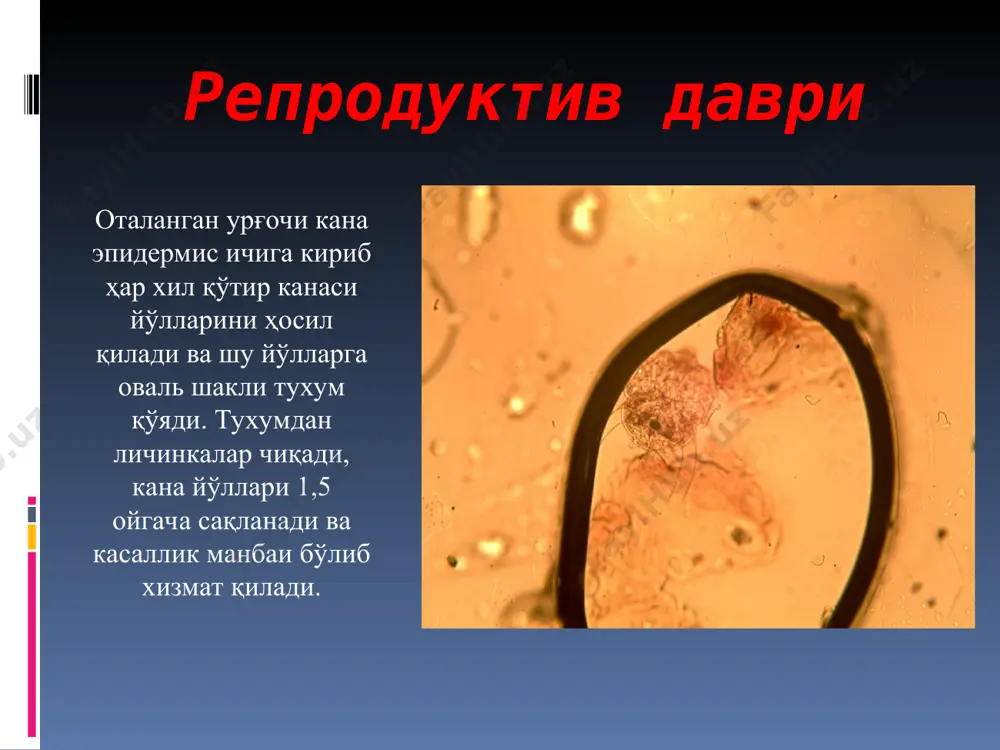 Репродуктив даври

Оталанган урғочи кана эпидермис ичига кириб ҳар хил қўтир канаси йўлларини ҳосил қилади ва шу йўлларга оваль шакли тухум қўяди. Тухумдан личинкалар чиқади, кана йўллари 1,5 ойгача сақланади ва касаллик манбаи бўлиб хизмат қилади.